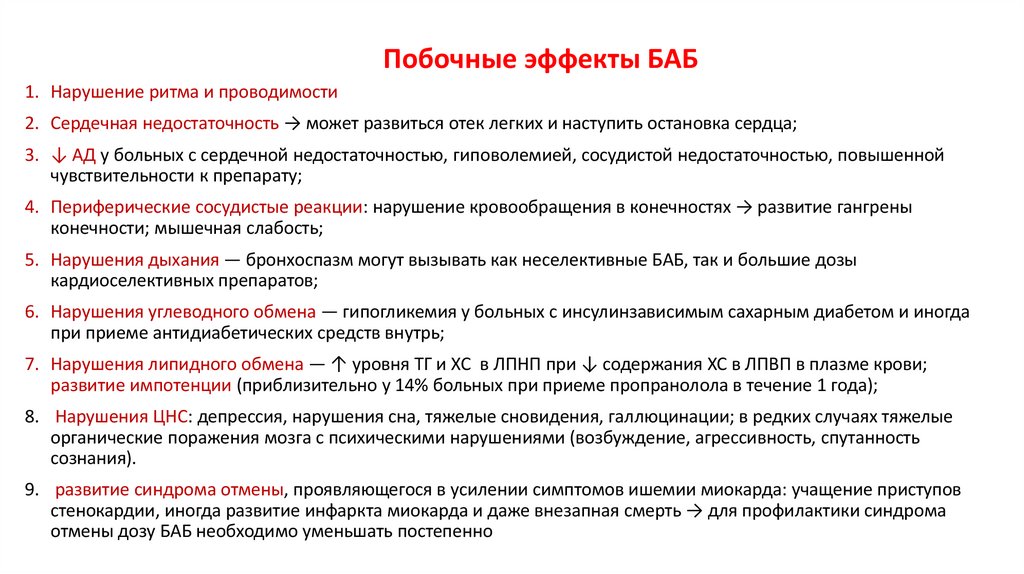 Побочные эффекты БАБ

1. Нарушение ритма и проводимости

2. Сердечная недостаточность → может развиться отек легких и наступить остановка сердца;

3. ↓ АД у больных с сердечной недостаточностью, гиповолемией, сосудистой недостаточностью, повышенной чувствительности к препарату;

4. Периферические сосудистые реакции: нарушение кровообращения в конечностях → развитие гангрены конечности; мышечная слабость;

5. Нарушения дыхания — бронхоспазм могут вызывать как неселективные БАБ, так и большие дозы кардиоселективных препаратов;

6. Нарушения углеводного обмена — гипогликемия у больных с инсулинзависимым сахарным диабетом и иногда при приеме антидиабетических средств внутрь;

7. Нарушения липидного обмена — ↑ уровня ТГ и ХС в ЛПНП при ↓ содержания ХС в ЛПВП в плазме крови; развитие импотенции (приблизительно у 14% больных при приеме пропранолола в течение 1 года);

8. Нарушения ЦНС: депрессия, нарушения сна, тяжелые сновидения, галлюцинации; в редких случаях тяжелые органические поражения мозга с психическими нарушениями (возбуждение, агрессивность, спутанность сознания).

9. развитие синдрома отмены, проявляющегося в усилении симптомов ишемии миокарда: учащение приступов стенокардии, иногда развитие инфаркта миокарда и даже внезапная смерть → для профилактики синдрома отмены дозу БАБ необходимо уменьшать постепенно